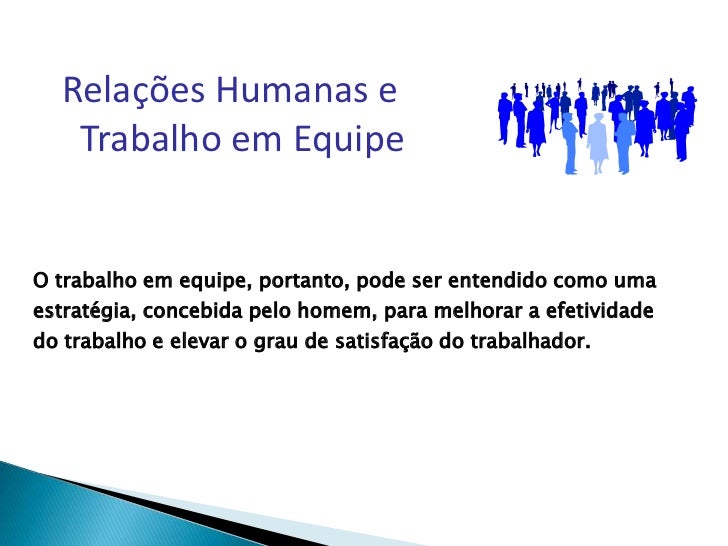 Relações Humanas e Trabalho em Equipe

O trabalho em equipe, portanto, pode ser entendido como uma estratégia, concebida pelo homem, para melhorar a efetividade do trabalho e elevar o grau de satisfação do trabalhador.